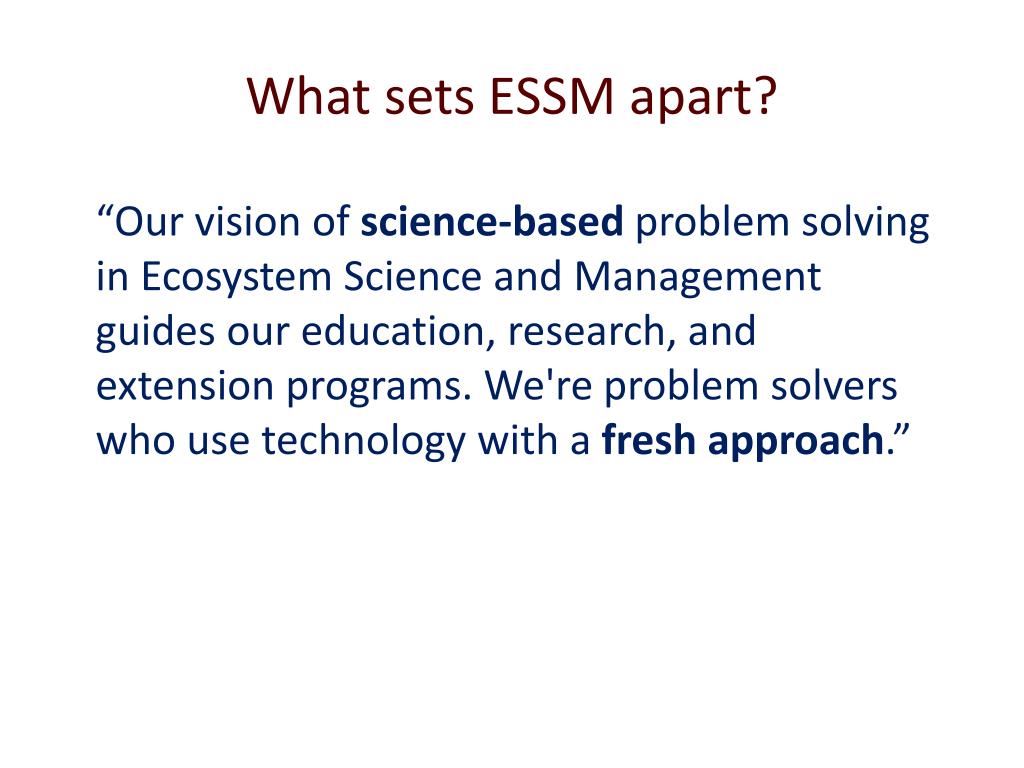 What sets ESSM apart?

“Our vision of science-based problem solving in Ecosystem Science and Management guides our education, research, and extension programs. We're problem solvers who use technology with a fresh approach.”